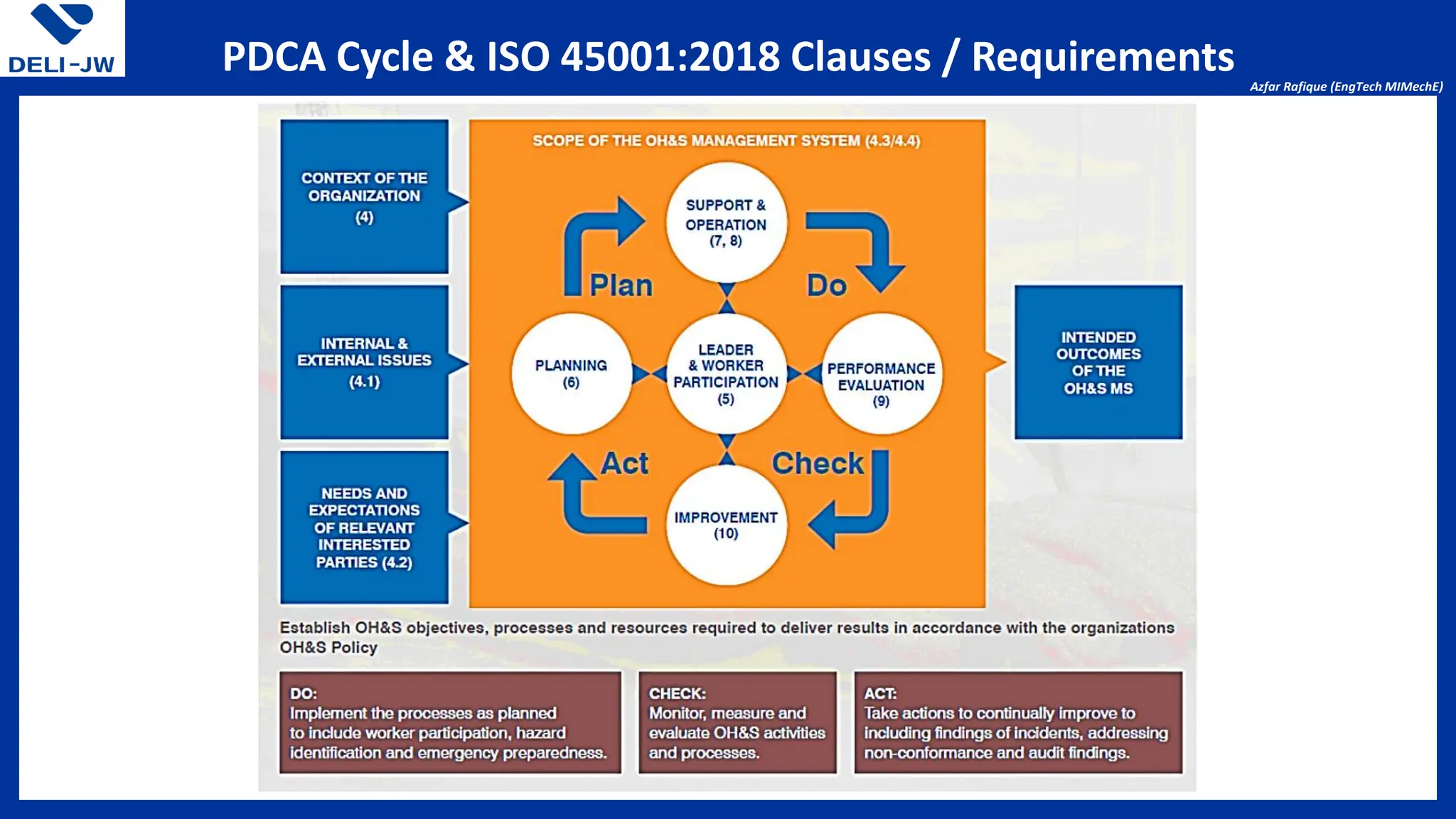 DELI-JW

PDCA Cycle & ISO 45001:2018 Clauses / Requirements

Azfar Rafique (EngTech MIMechE)

CONTEXT OF THE ORGANIZATION (4)

INTERNAL & EXTERNAL ISSUES (4.1)

NEEDS AND EXPECTATIONS OF RELEVANT INTERESTED PARTIES (4.2)

SCOPE OF THE OH&S MANAGEMENT SYSTEM (4.3/4.4)

SUPPORT & OPERATION (7, 8)

Plan

Do

PLANNING (6)

LEADER & WORKER PARTICIPATION (5)

PERFORMANCE EVALUATION (9)

Act

Check

IMPROVEMENT (10)

INTENDED OUTCOMES OF THE OH&S MS

Establish OH&S objectives, processes and resources required to deliver results in accordance with the organizations OH&S Policy

DO:
Implement the processes as planned to include worker participation, hazard identification and emergency preparedness.

CHECK:
Monitor, measure and evaluate OH&S activities and processes.

ACT:
Take actions to continually improve to including findings of incidents, addressing non-conformance and audit findings.